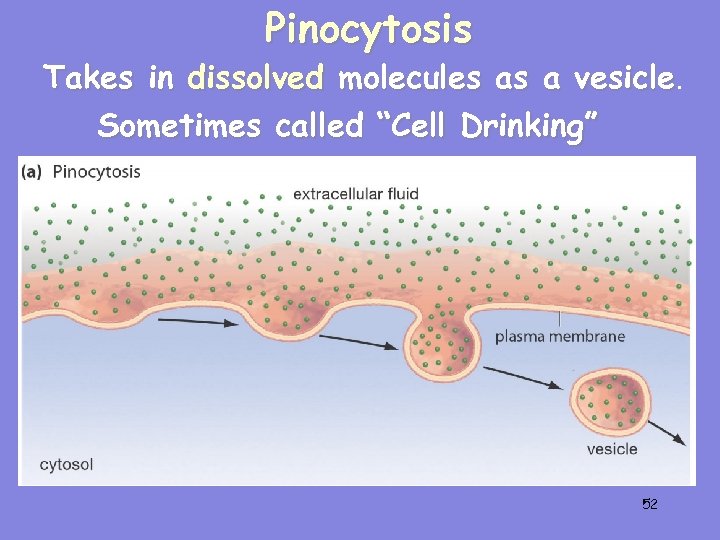 Pinocytosis

Takes in dissolved molecules as a vesicle.
Sometimes called “Cell Drinking”

(a) Pinocytosis

extracellular fluid

plasma membrane

vesicle

cytosol

52